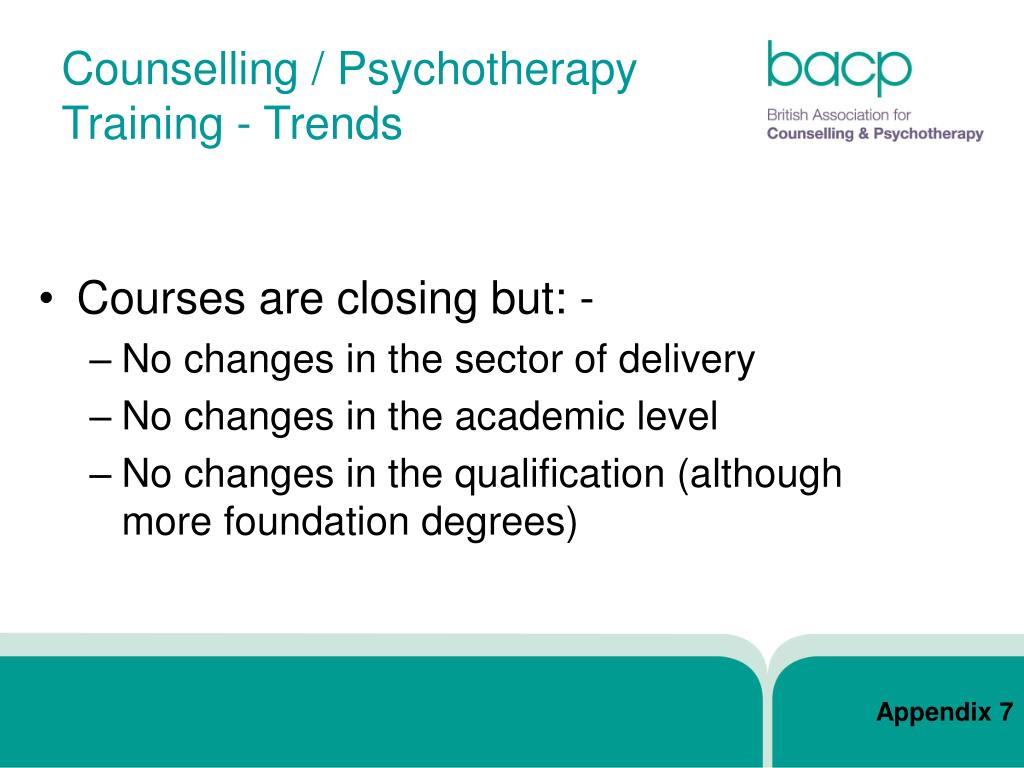 Counselling / Psychotherapy Training - Trends

bacp
British Association for
Counselling & Psychotherapy

• Courses are closing but: -
– No changes in the sector of delivery
– No changes in the academic level
– No changes in the qualification (although more foundation degrees)

Appendix 7